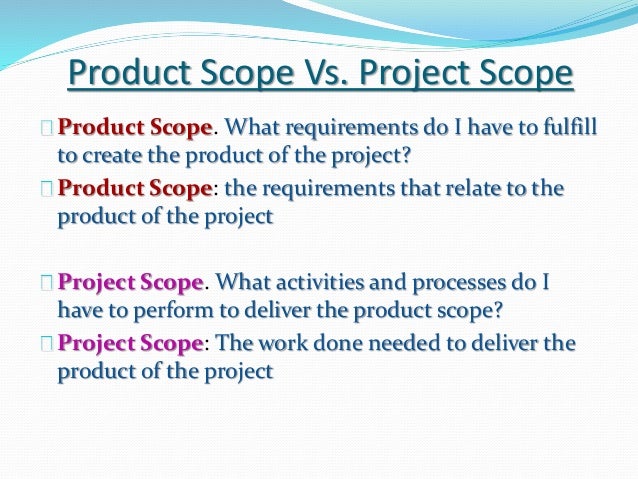 Product Scope Vs. Project Scope

Product Scope. What requirements do I have to fulfill to create the product of the project?

Product Scope: the requirements that relate to the product of the project

Project Scope. What activities and processes do I have to perform to deliver the product scope?

Project Scope: The work done needed to deliver the product of the project